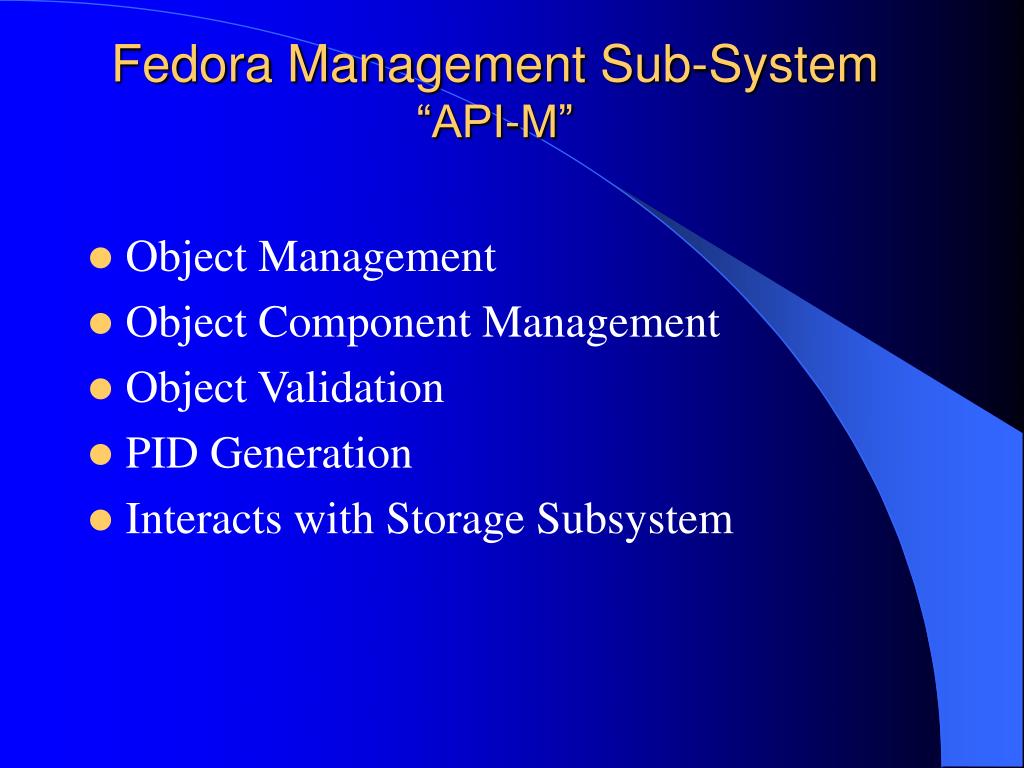 Fedora Management Sub-System
“API-M”

- Object Management
- Object Component Management
- Object Validation
- PID Generation
- Interacts with Storage Subsystem